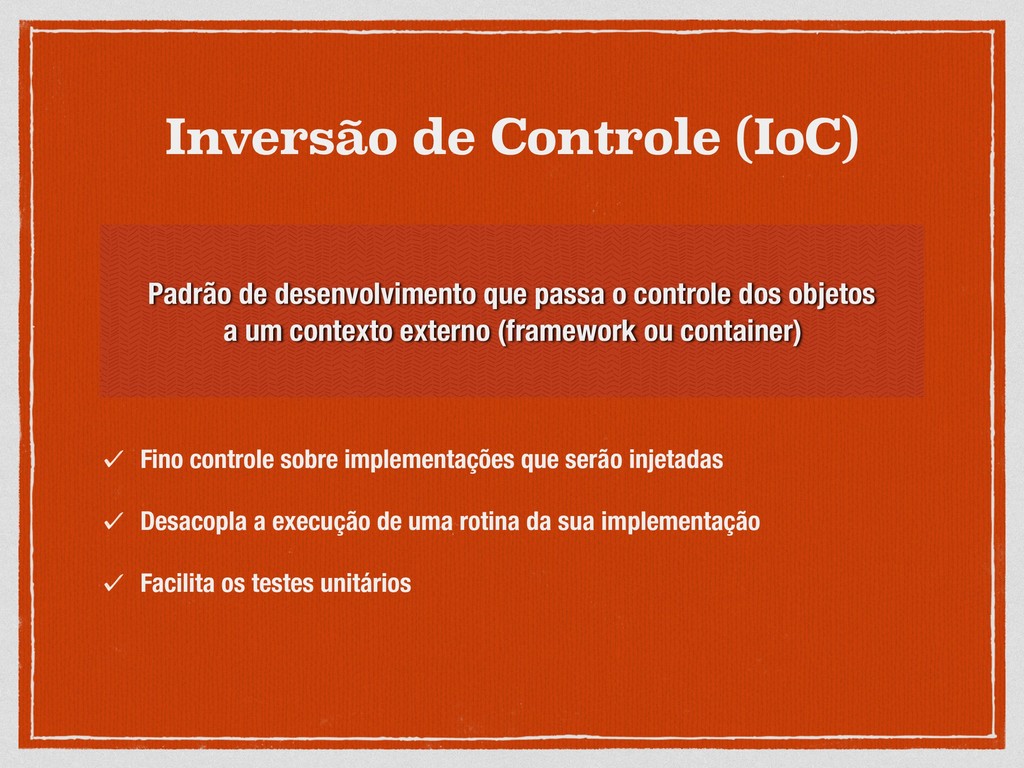 Inversão de Controle (IoC)

Padrão de desenvolvimento que passa o controle dos objetos a um contexto externo (framework ou container)

✓ Fino controle sobre implementações que serão injetadas

✓ Desacopla a execução de uma rotina da sua implementação

✓ Facilita os testes unitários